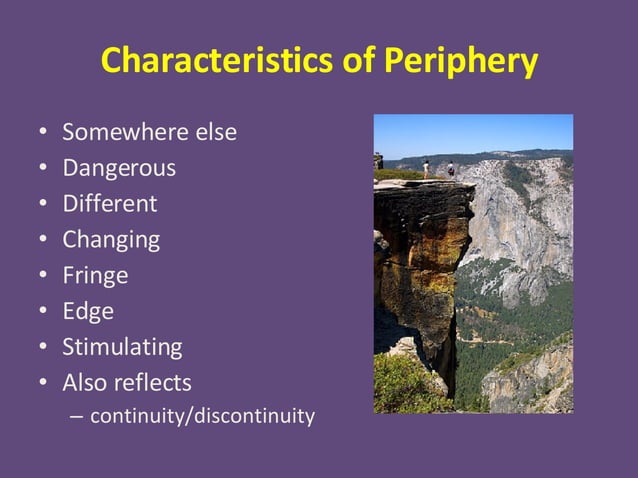 Characteristics of Periphery

• Somewhere else
• Dangerous
• Different
• Changing
• Fringe
• Edge
• Stimulating
• Also reflects
– continuity/discontinuity